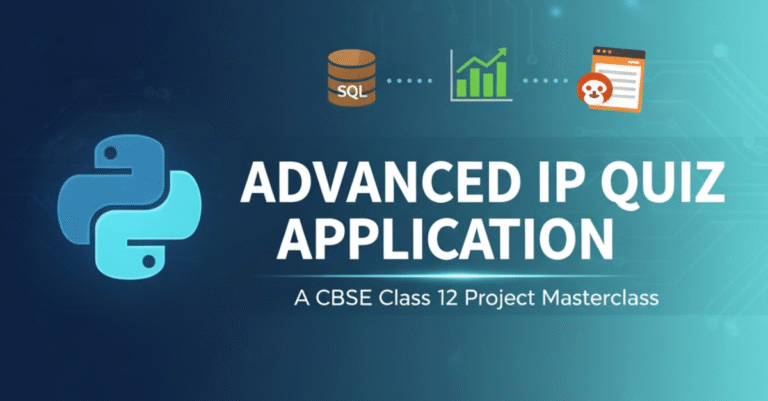 SQL

ADVANCED IP QUIZ APPLICATION

A CBSE Class 12 Project Masterclass